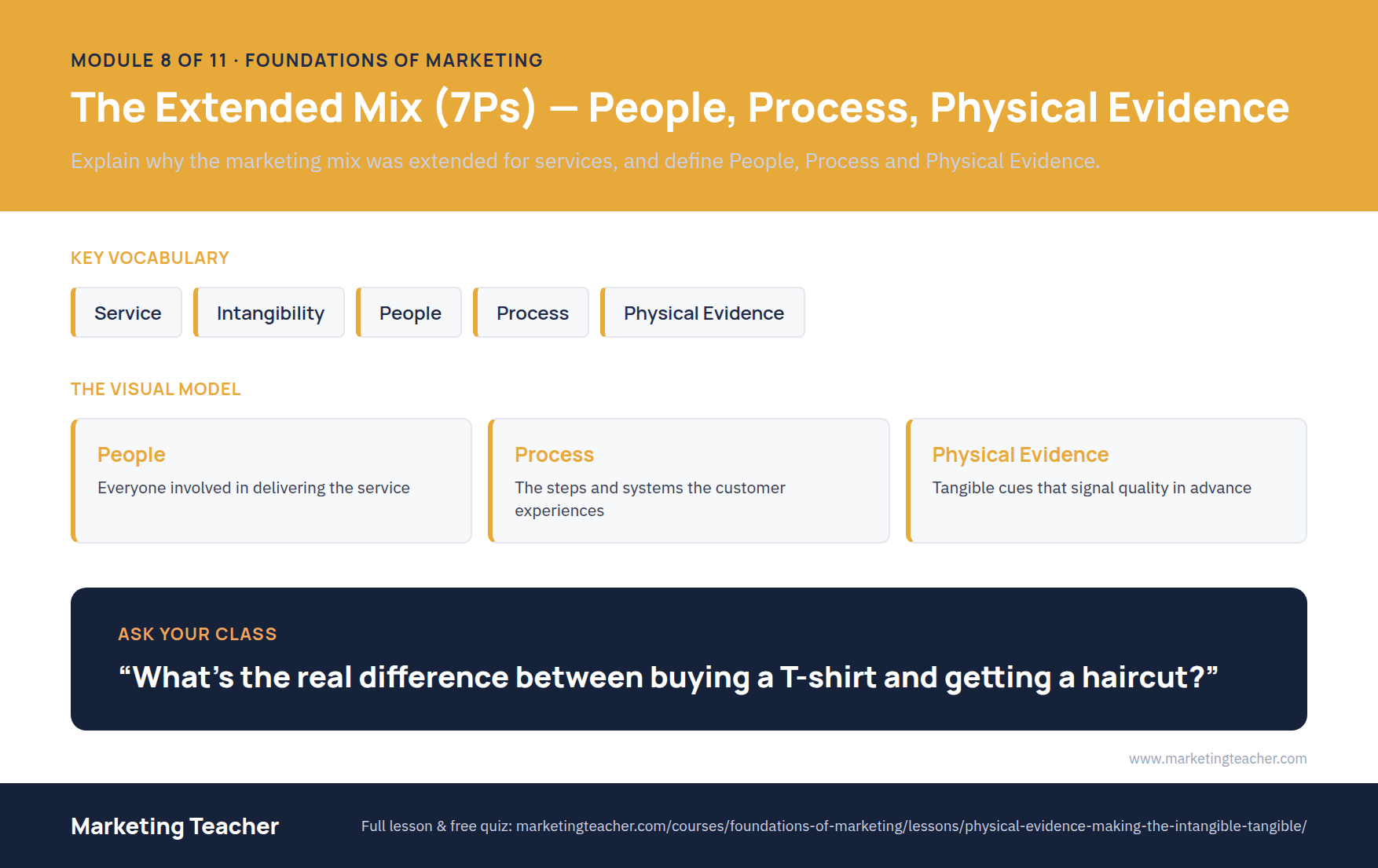 MODULE 8 OF 11 · FOUNDATIONS OF MARKETING

The Extended Mix (7Ps) — People, Process, Physical Evidence

Explain why the marketing mix was extended for services, and define People, Process and Physical Evidence.

KEY VOCABULARY

Service

Intangibility

People

Process

Physical Evidence

THE VISUAL MODEL

People
Everyone involved in delivering the service

Process
The steps and systems the customer experiences

Physical Evidence
Tangible cues that signal quality in advance

ASK YOUR CLASS

“What’s the real difference between buying a T-shirt and getting a haircut?”

www.marketingteacher.com

Marketing Teacher

Full lesson & free quiz: marketingteacher.com/courses/foundations-of-marketing/lessons/physical-evidence-making-the-intangible-tangible/